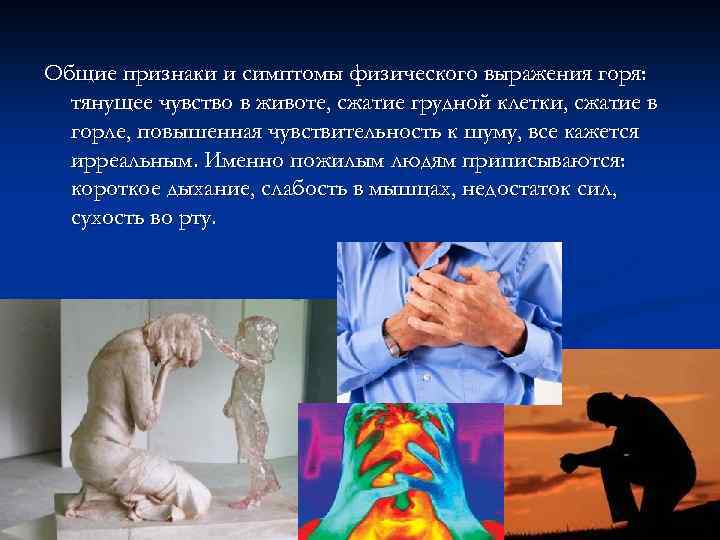 Общие признаки и симптомы физического выражения горя: тянущее чувство в животе, сжатие грудной клетки, сжатие в горле, повышенная чувствительность к шуму, все кажется ирреальным. Именно пожилым людям приписываются: короткое дыхание, слабость в мышцах, недостаток сил, сухость во рту.